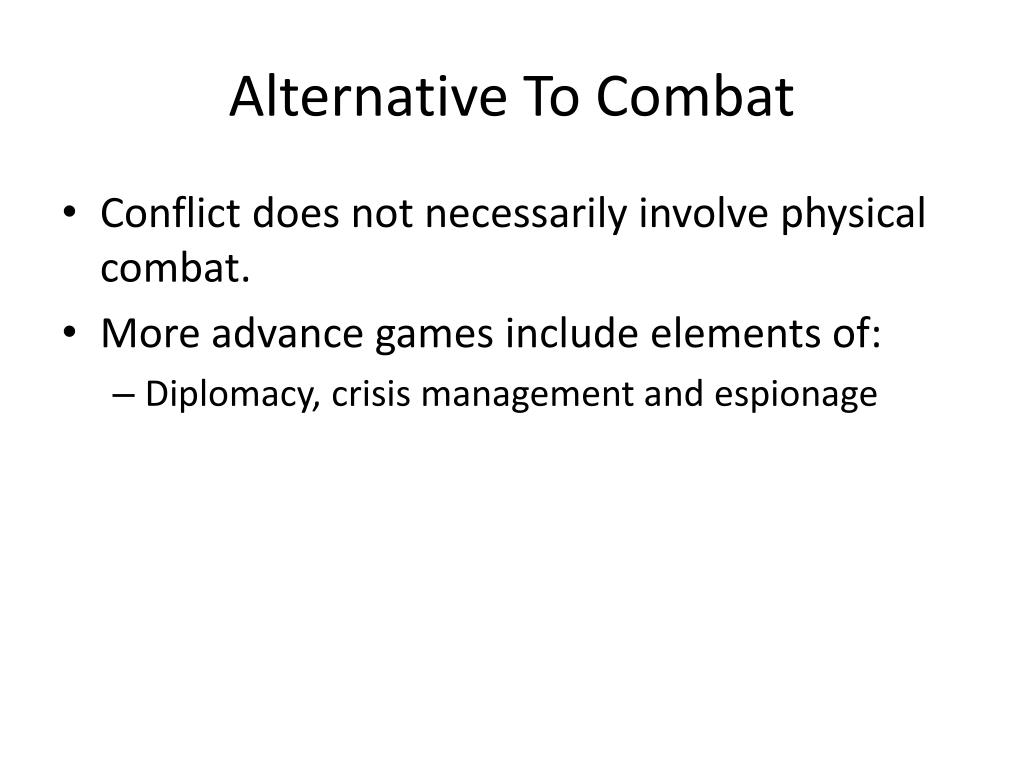 Alternative To Combat

• Conflict does not necessarily involve physical combat.
• More advance games include elements of:
– Diplomacy, crisis management and espionage